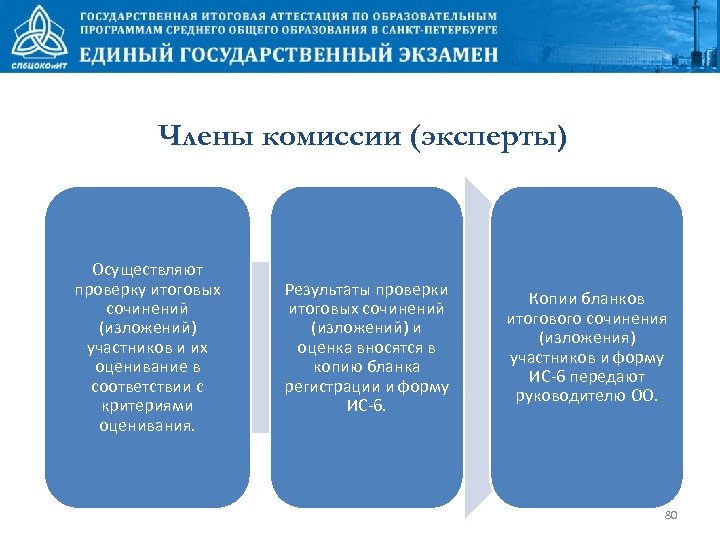 СПбЦОКОиИТ

ГОСУДАРСТВЕННАЯ ИТОГОВАЯ АТТЕСТАЦИЯ ПО ОБРАЗОВАТЕЛЬНЫМ ПРОГРАММАМ СРЕДНЕГО ОБЩЕГО ОБРАЗОВАНИЯ В САНКТ-ПЕТЕРБУРГЕ

ЕДИНЫЙ ГОСУДАРСТВЕННЫЙ ЭКЗАМЕН

Члены комиссии (эксперты)

Осуществляют проверку итоговых сочинений (изложений) участников и их оценивание в соответствии с критериями оценивания.

Результаты проверки итоговых сочинений (изложений) и оценка вносятся в копию бланка регистрации и форму ИС-6.

Копии бланков итогового сочинения (изложения) участников и форму ИС-6 передают руководителю ОО.

80